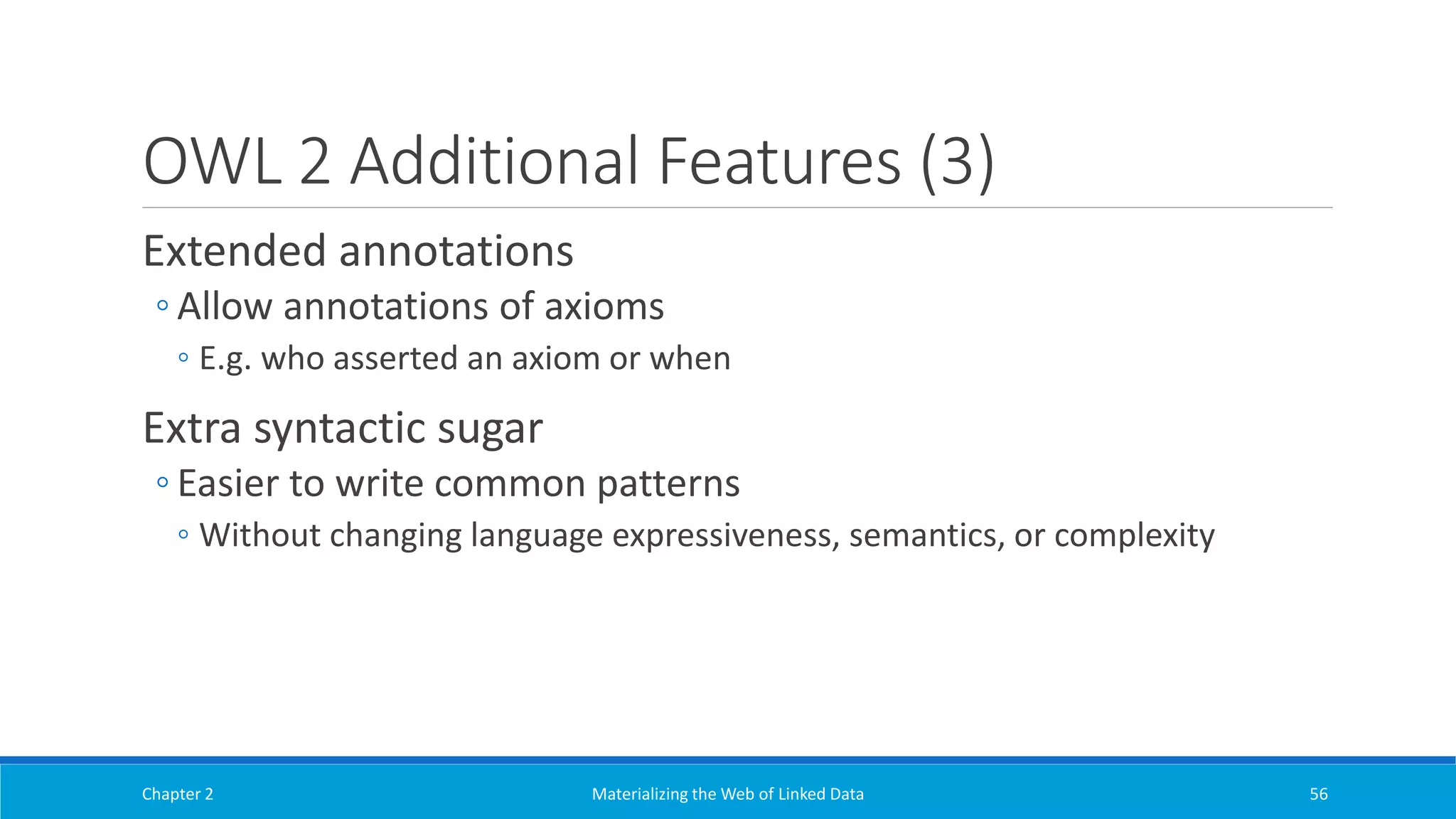 OWL 2 Additional Features (3)

Extended annotations

◦ Allow annotations of axioms

◦ E.g. who asserted an axiom or when

Extra syntactic sugar

◦ Easier to write common patterns

◦ Without changing language expressiveness, semantics, or complexity

Chapter 2

Materializing the Web of Linked Data

56